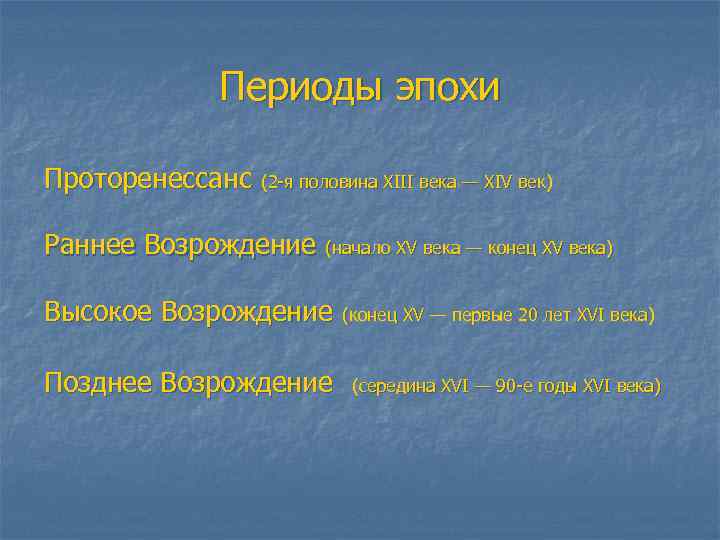 Периоды эпохи

Проторенессанс (2-я половина XIII века — XIV век)

Раннее Возрождение (начало XV века — конец XV века)

Высокое Возрождение (конец XV — первые 20 лет XVI века)

Позднее Возрождение (середина XVI — 90-е годы XVI века)